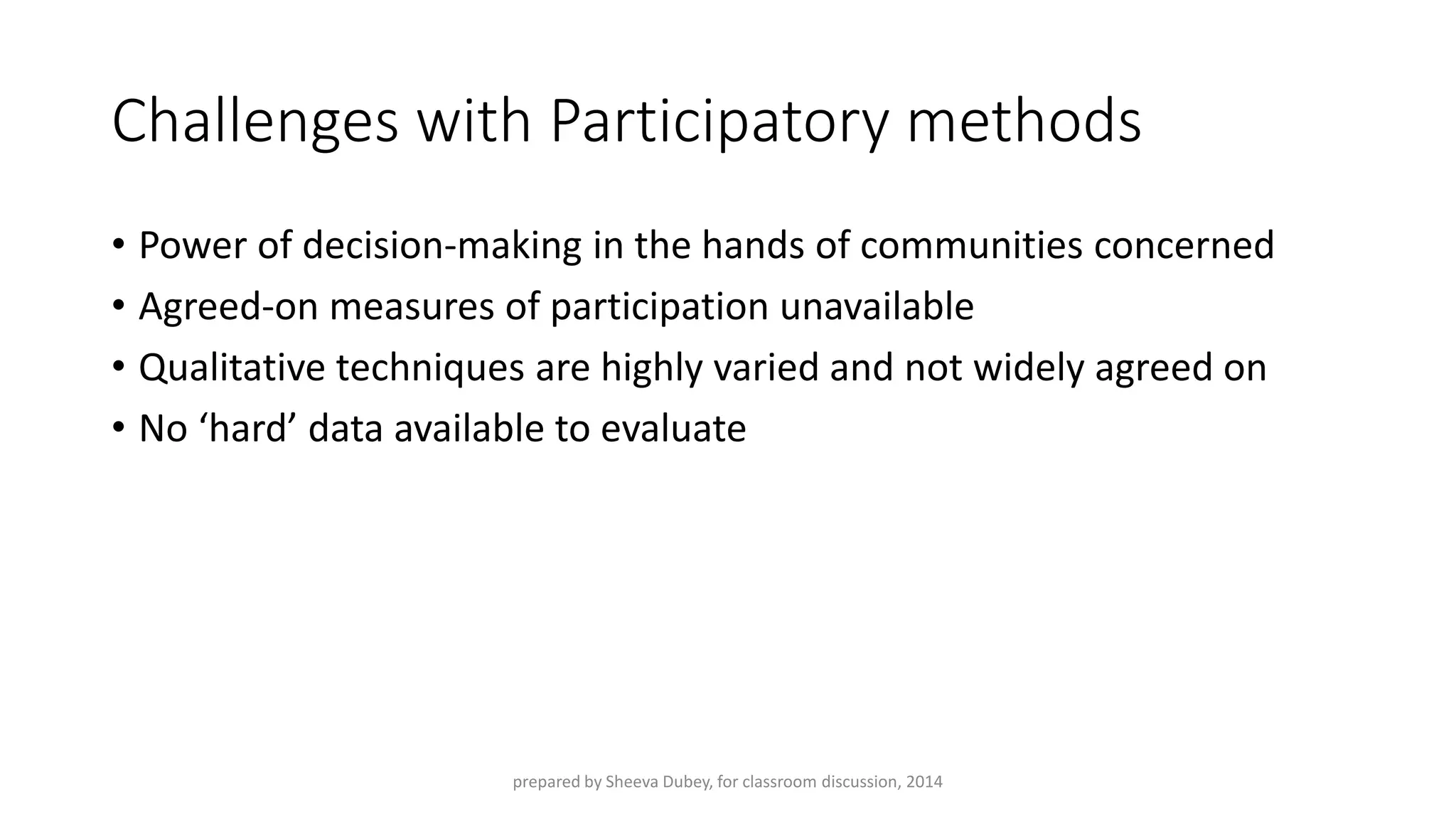 Challenges with Participatory methods

• Power of decision-making in the hands of communities concerned
• Agreed-on measures of participation unavailable
• Qualitative techniques are highly varied and not widely agreed on
• No ‘hard’ data available to evaluate

prepared by Sheeva Dubey, for classroom discussion, 2014